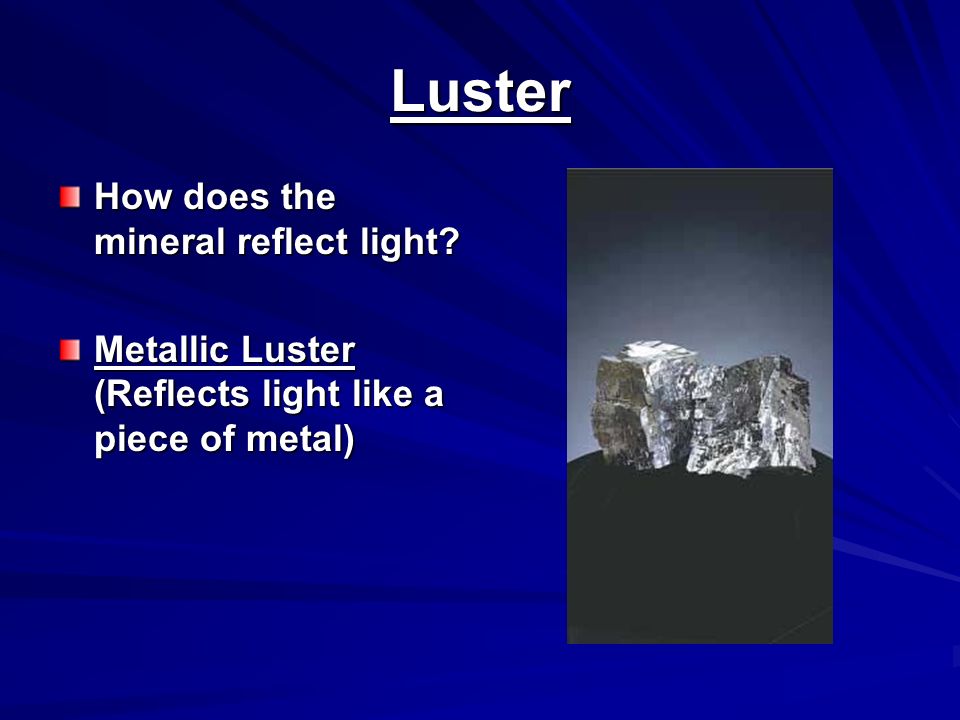 Luster

How does the mineral reflect light?

Metallic Luster (Reflects light like a piece of metal)